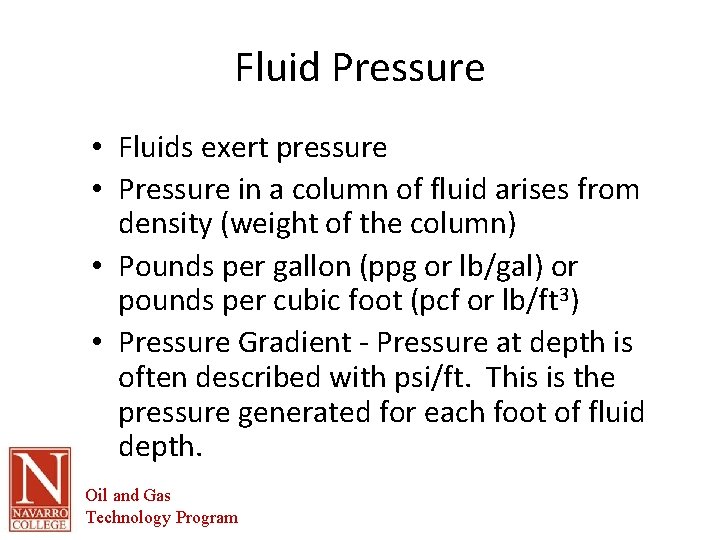 Fluid Pressure

• Fluids exert pressure
• Pressure in a column of fluid arises from density (weight of the column)
• Pounds per gallon (ppg or lb/gal) or pounds per cubic foot (pcf or lb/ft$^3$)
• Pressure Gradient - Pressure at depth is often described with psi/ft. This is the pressure generated for each foot of fluid depth.

N
NAVARRO COLLEGE
Oil and Gas
Technology Program